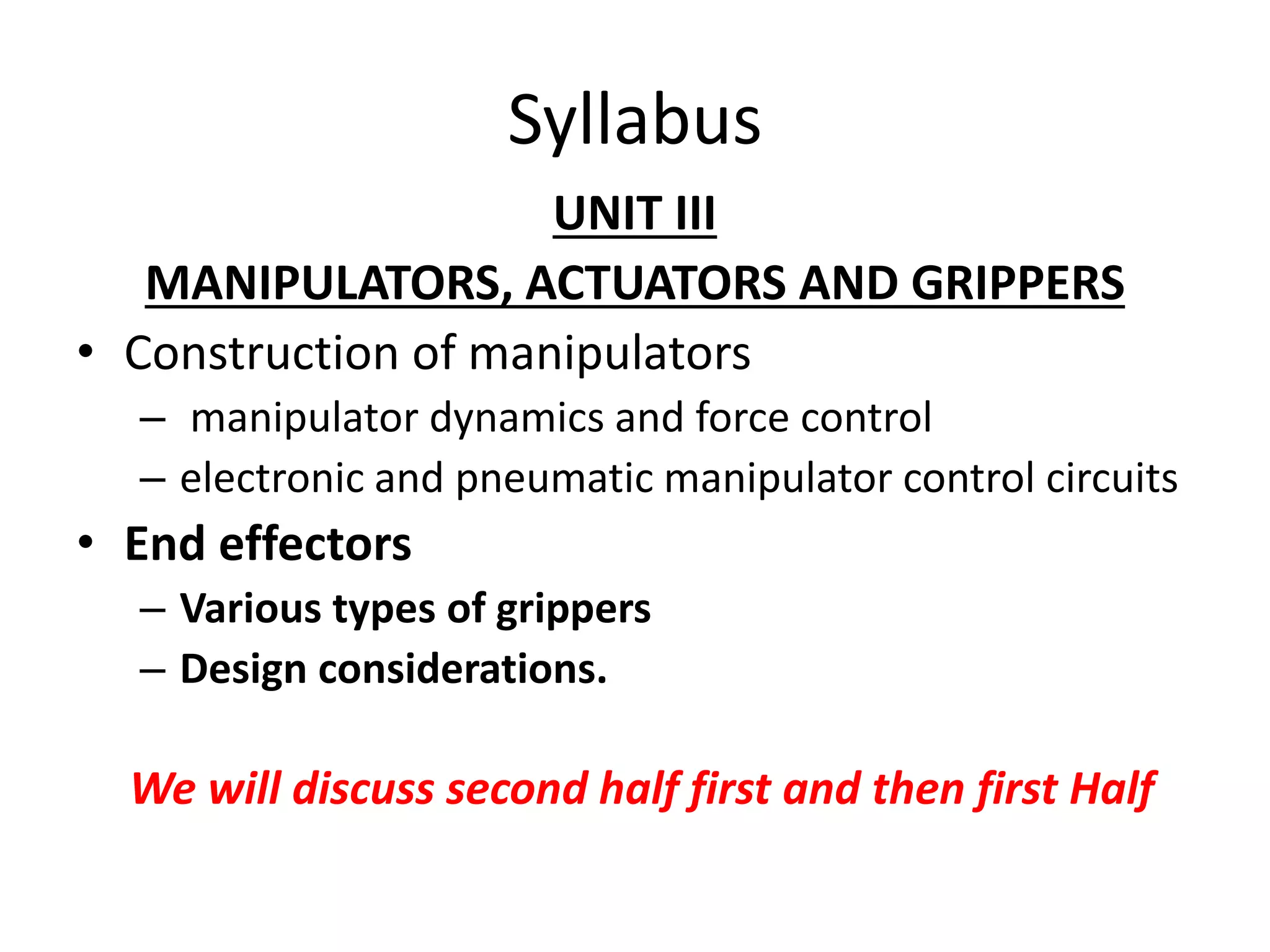 Syllabus

UNIT III

MANIPULATORS, ACTUATORS AND GRIPPERS

• Construction of manipulators
  – manipulator dynamics and force control
  – electronic and pneumatic manipulator control circuits
• End effectors
  – Various types of grippers
  – Design considerations.

We will discuss second half first and then first Half